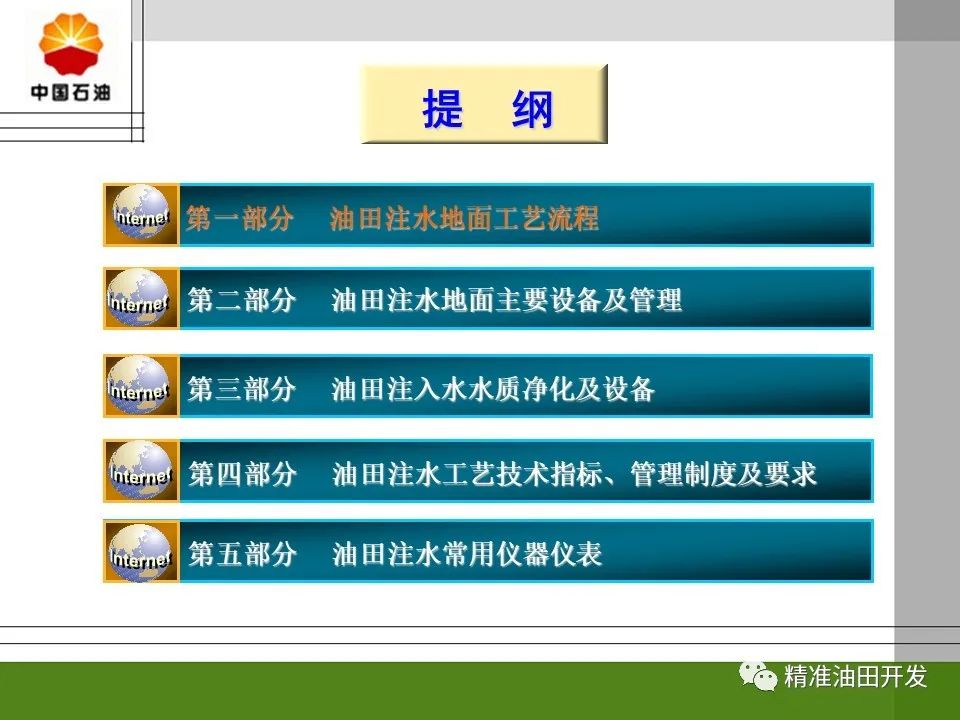 中国石油

提 纲

Internet 第一部分 油田注水地面工艺流程

Internet 第二部分 油田注水地面主要设备及管理

Internet 第三部分 油田注入水水质净化及设备

Internet 第四部分 油田注水工艺技术指标、管理制度及要求

Internet 第五部分 油田注水常用仪器仪表

精准油田开发